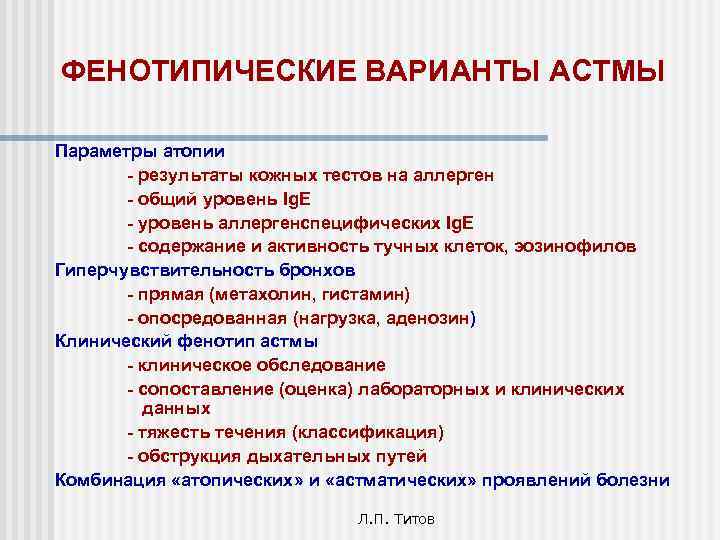 ФЕНОТИПИЧЕСКИЕ ВАРИАНТЫ АСТМЫ

Параметры атопии
- результаты кожных тестов на аллерген
- общий уровень IgE
- уровень аллергенспецифических IgE
- содержание и активность тучных клеток, эозинофилов
Гиперчувствительность бронхов
- прямая (метахолин, гистамин)
- опосредованная (нагрузка, аденозин)
Клинический фенотип астмы
- клиническое обследование
- сопоставление (оценка) лабораторных и клинических данных
- тяжесть течения (классификация)
- обструкция дыхательных путей
Комбинация «атопических» и «астматических» проявлений болезни

Л.П. Титов